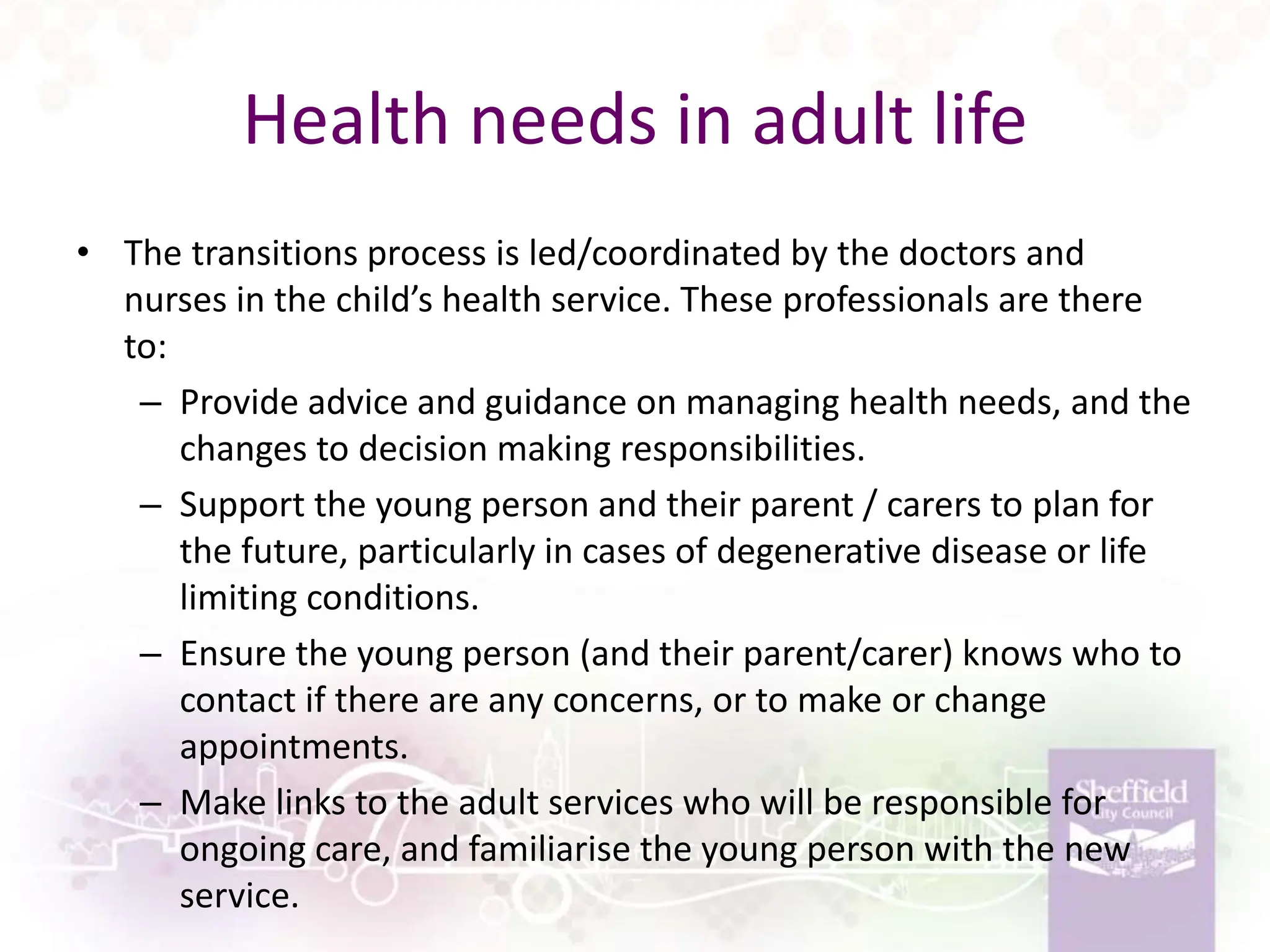 Health needs in adult life

• The transitions process is led/coordinated by the doctors and nurses in the child's health service. These professionals are there to:

– Provide advice and guidance on managing health needs, and the changes to decision making responsibilities.

– Support the young person and their parent / carers to plan for the future, particularly in cases of degenerative disease or life limiting conditions.

– Ensure the young person (and their parent/carer) knows who to contact if there are any concerns, or to make or change appointments.

– Make links to the adult services who will be responsible for ongoing care, and familiarise the young person with the new service.

Sheffield City Council